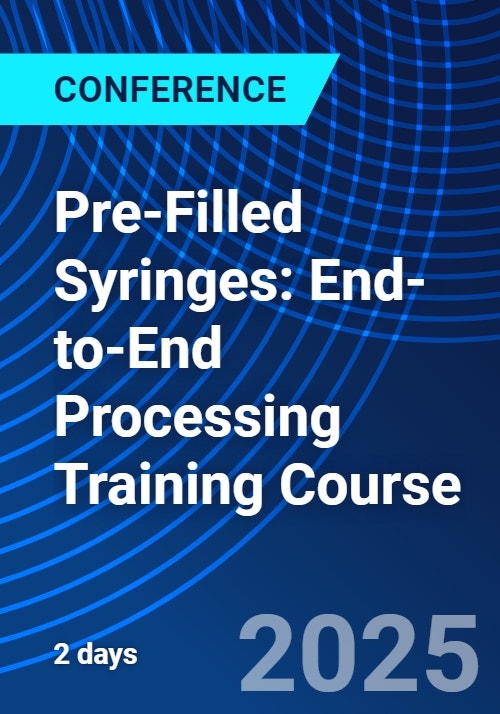 CONFERENCE

Pre-Filled Syringes: End-to-End Processing Training Course

2 days

2025